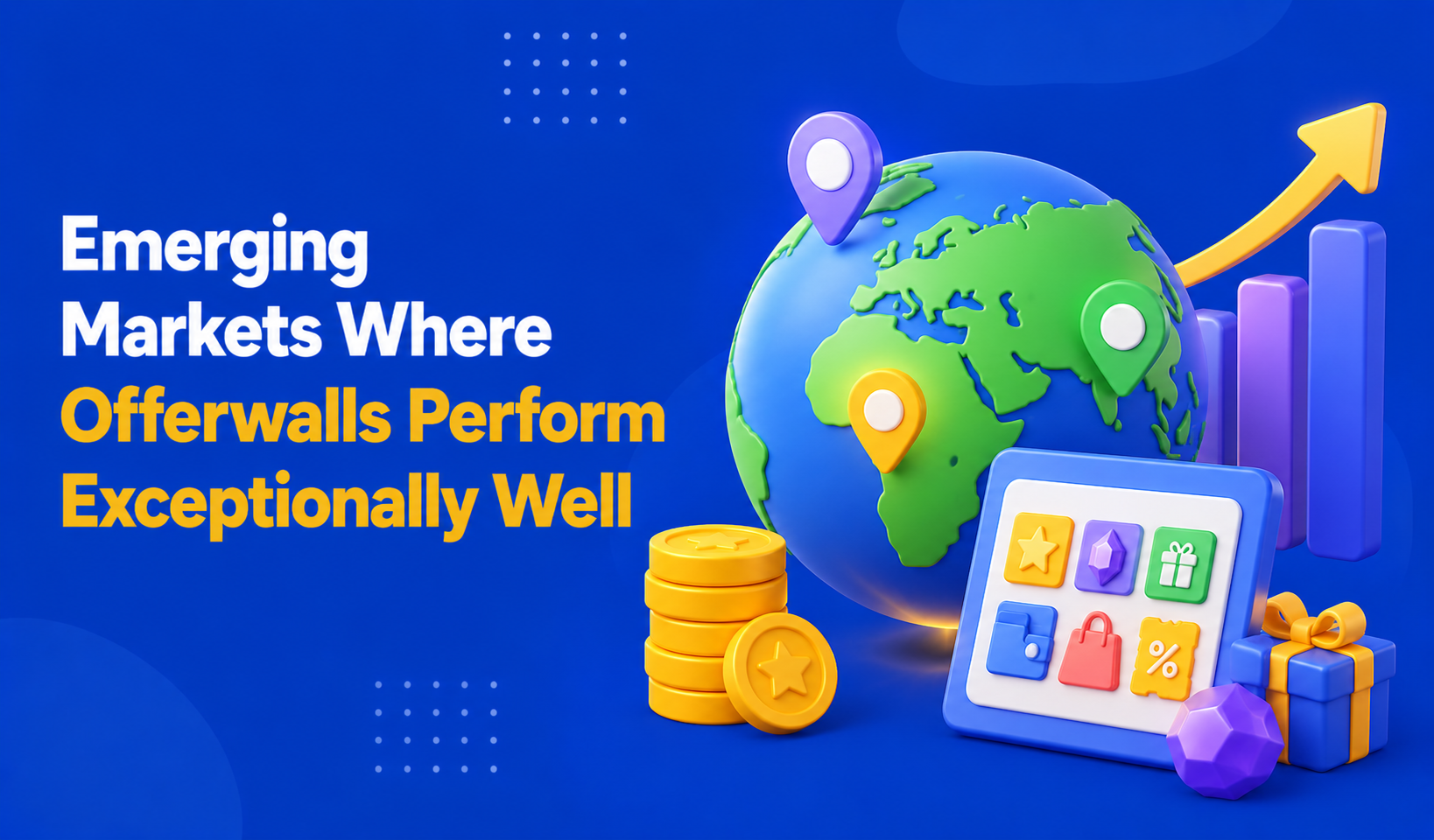 Emerging Markets Where Offerwalls Perform Exceptionally Well

%